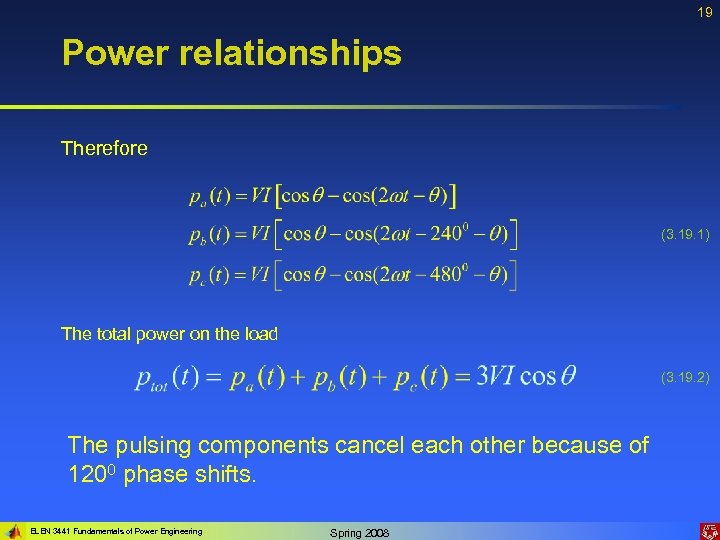 19

Power relationships

Therefore

$p_a(t) = VI\left[\cos\theta - \cos(2\omega t - \theta)\right]$
$p_b(t) = VI\left[\cos\theta - \cos(2\omega t - 240^0 - \theta)\right]$ (3.19.1)
$p_c(t) = VI\left[\cos\theta - \cos(2\omega t - 480^0 - \theta)\right]$

The total power on the load

$p_{tot}(t) = p_a(t) + p_b(t) + p_c(t) = 3VI\cos\theta$ (3.19.2)

The pulsing components cancel each other because of $120^0$ phase shifts.

ELEN 3441 Fundamentals of Power Engineering

Spring 2008